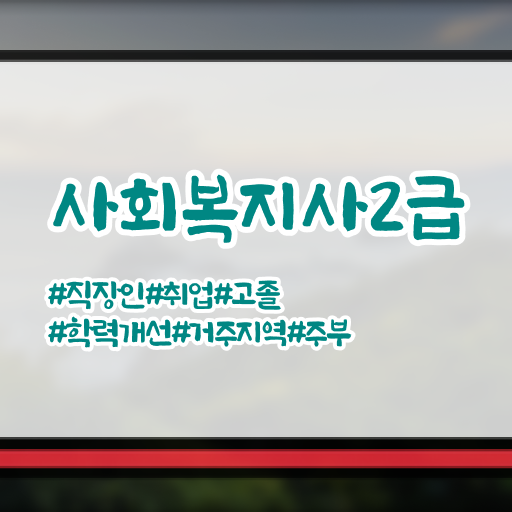 사회복지사2급

#직장인#취업#고졸
#학력개선#거주지역#주부